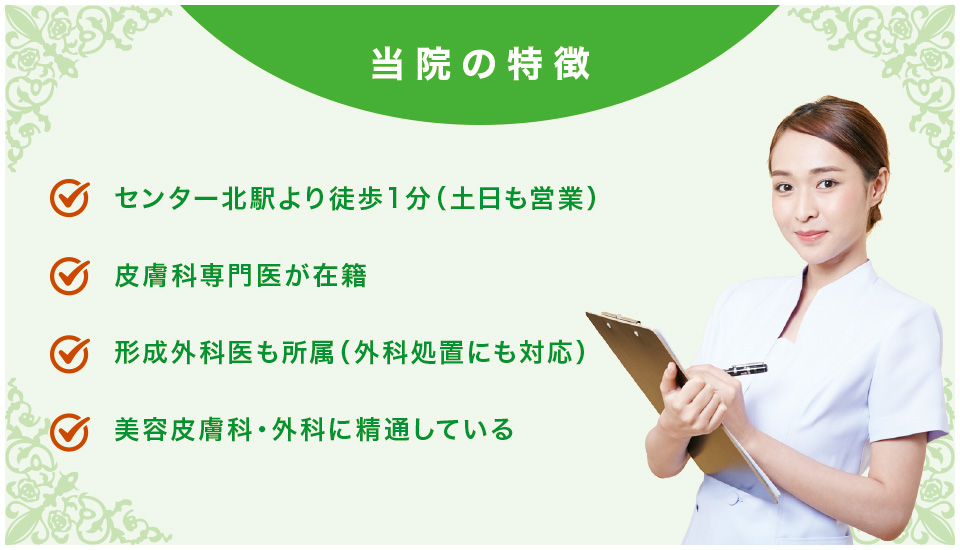 当院の特徴

センター北駅より徒歩1分（土日も営業）

皮膚科専門医が在籍

形成外科医も所属（外科処置にも対応）

美容皮膚科・外科に精通している